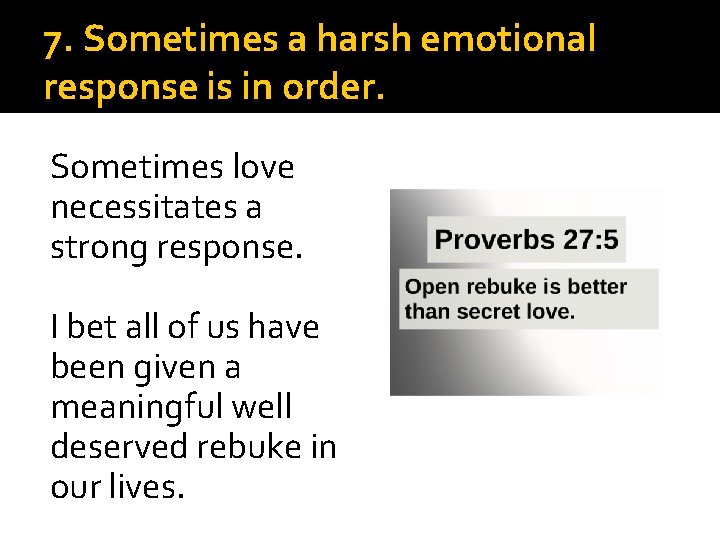 7. Sometimes a harsh emotional response is in order.

Sometimes love necessitates a strong response.

I bet all of us have been given a meaningful well deserved rebuke in our lives.

Proverbs 27:5

Open rebuke is better than secret love.